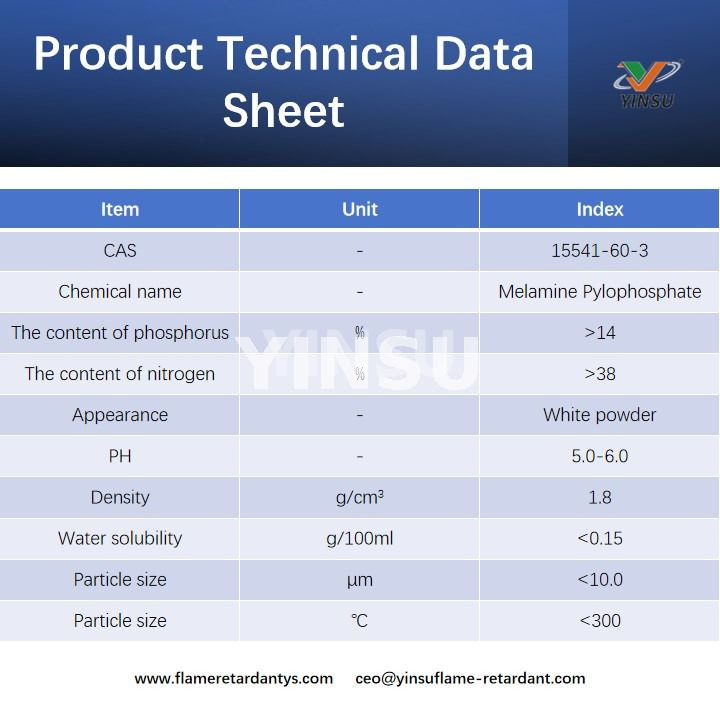 Product Technical Data Sheet

YINSU

| Item | Unit | Index |
|---|---|---|
| CAS | - | 15541-60-3 |
| Chemical name | - | Melamine Pylophosphate |
| The content of phosphorus | % | >14 |
| The content of nitrogen | % | >38 |
| Appearance | - | White powder |
| PH | - | 5.0-6.0 |
| Density | g/cm³ | 1.8 |
| Water solubility | g/100ml | <0.15 |
| Particle size | µm | <10.0 |
| Particle size | ℃ | <300 |

YINSU

www.flameretardantys.com ceo@yinsuflame-retardant.com